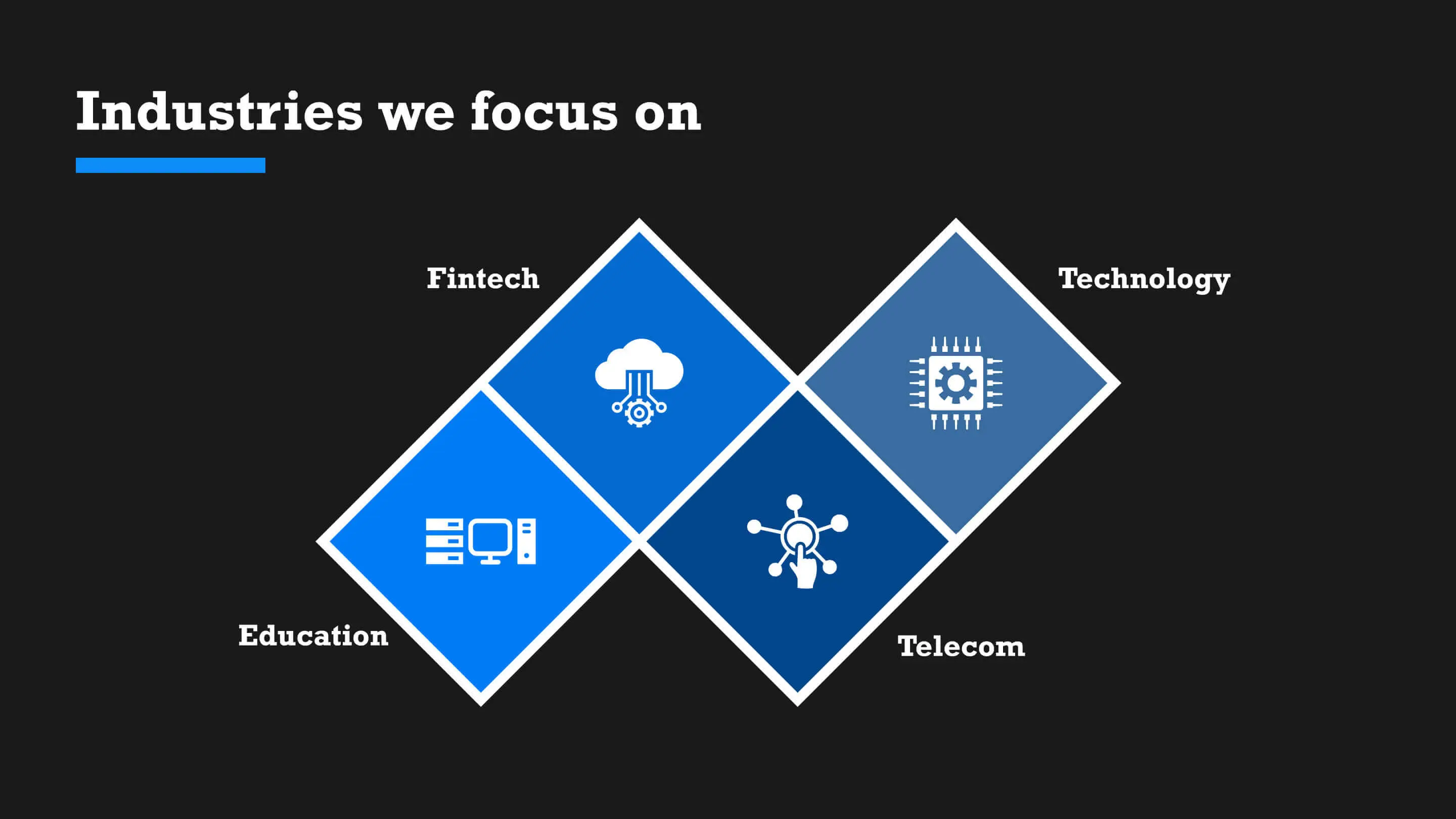 Industries we focus on

Fintech

Technology

Education

Telecom